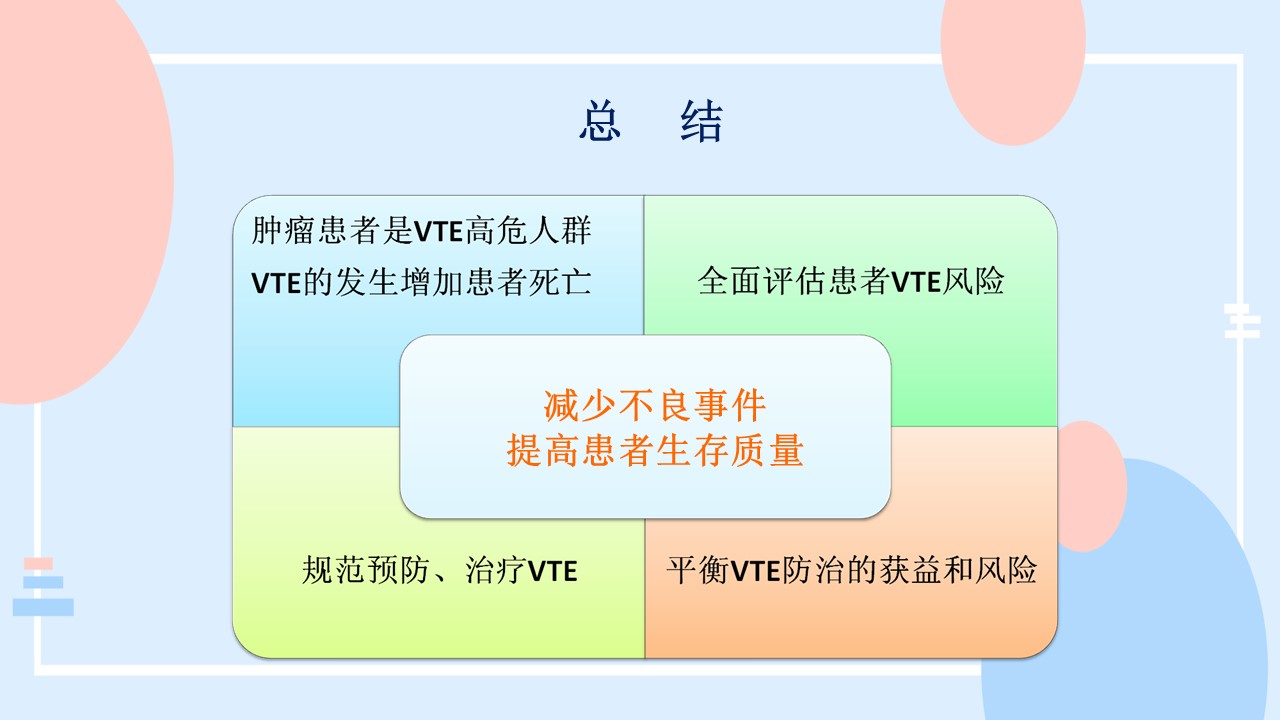 总 结

肿瘤患者是VTE高危人群
VTE的发生增加患者死亡

全面评估患者VTE风险

减少不良事件
提高患者生存质量

规范预防、治疗VTE

平衡VTE防治的获益和风险